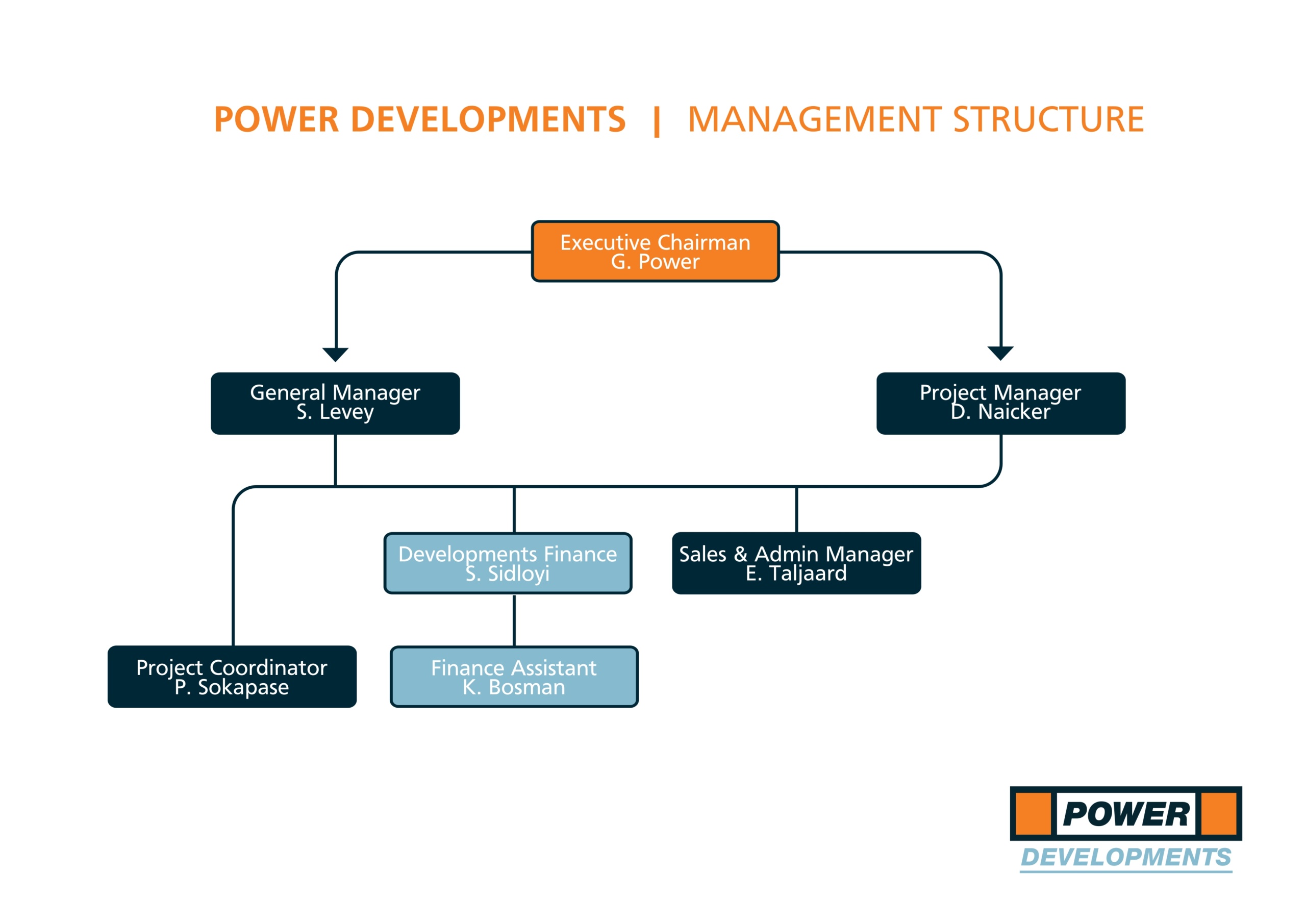 POWER DEVELOPMENTS | MANAGEMENT STRUCTURE

Executive Chairman
G. Power

General Manager
S. Levey

Project Manager
D. Naicker

Developments Finance
S. Sidloyi

Sales & Admin Manager
E. Taljaard

Project Coordinator
P. Sokapase

Finance Assistant
K. Bosman

POWER
DEVELOPMENTS